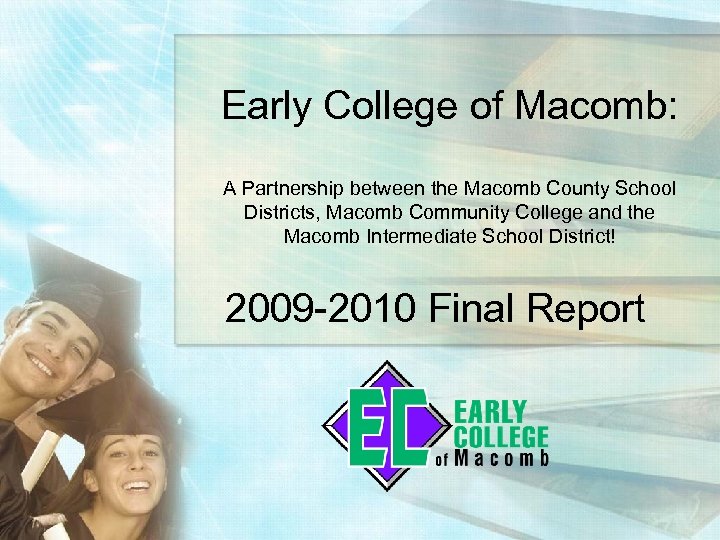 Early College of Macomb:

A Partnership between the Macomb County School Districts, Macomb Community College and the Macomb Intermediate School District!

2009-2010 Final Report

EC

EARLY COLLEGE of Macomb